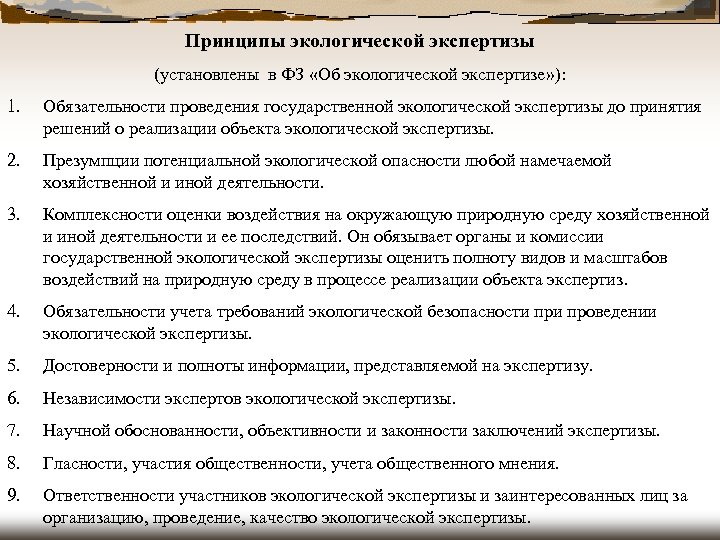 Принципы экологической экспертизы

(установлены в ФЗ «Об экологической экспертизе»):

1. Обязательности проведения государственной экологической экспертизы до принятия решений о реализации объекта экологической экспертизы.

2. Презумпции потенциальной экологической опасности любой намечаемой хозяйственной и иной деятельности.

3. Комплексности оценки воздействия на окружающую природную среду хозяйственной и иной деятельности и ее последствий. Он обязывает органы и комиссии государственной экологической экспертизы оценить полноту видов и масштабов воздействий на природную среду в процессе реализации объекта экспертиз.

4. Обязательности учета требований экологической безопасности при проведении экологической экспертизы.

5. Достоверности и полноты информации, представляемой на экспертизу.

6. Независимости экспертов экологической экспертизы.

7. Научной обоснованности, объективности и законности заключений экспертизы.

8. Гласности, участия общественности, учета общественного мнения.

9. Ответственности участников экологической экспертизы и заинтересованных лиц за организацию, проведение, качество экологической экспертизы.